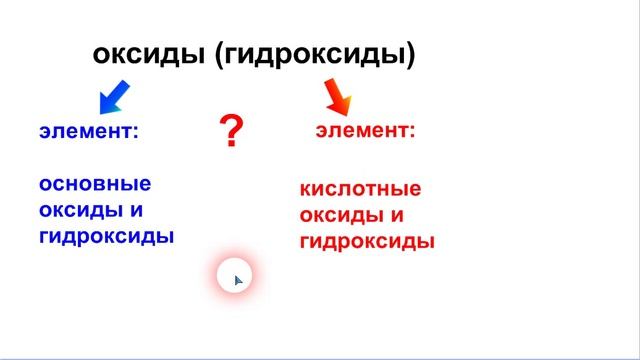 оксиды (гидроксиды)

элемент:

?

элемент:

основные оксиды и гидроксиды

кислотные оксиды и гидроксиды